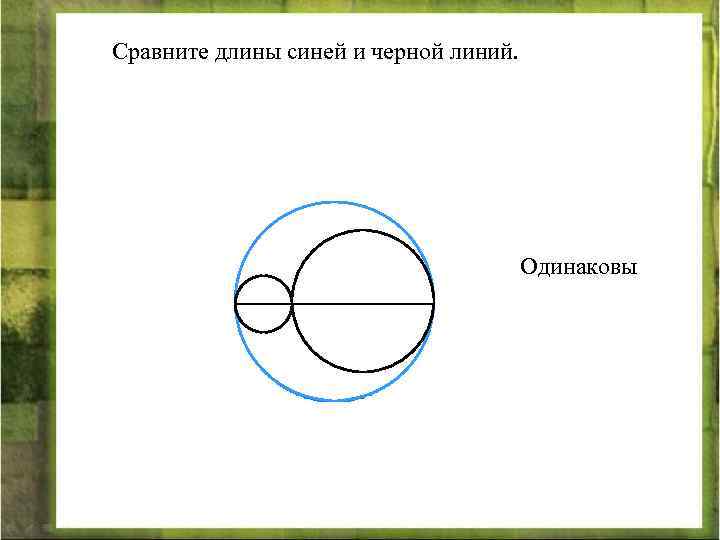 Сравните длины синей и черной линий.

Одинаковы